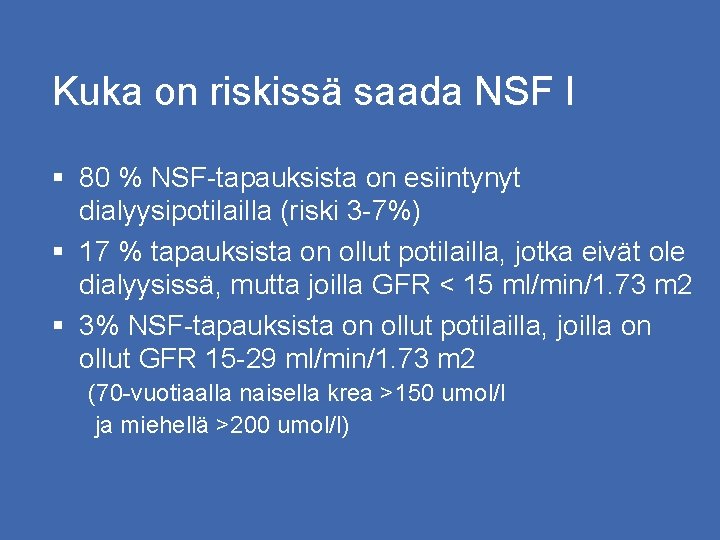 Kuka on riskissä saada NSF I

▪ 80 % NSF-tapauksista on esiintynyt dialyysipotilailla (riski 3-7%)

▪ 17 % tapauksista on ollut potilailla, jotka eivät ole dialyysissä, mutta joilla GFR < 15 ml/min/1.73 m2

▪ 3% NSF-tapauksista on ollut potilailla, joilla on ollut GFR 15-29 ml/min/1.73 m2
(70-vuotiaalla naisella krea >150 umol/l ja miehellä >200 umol/l)